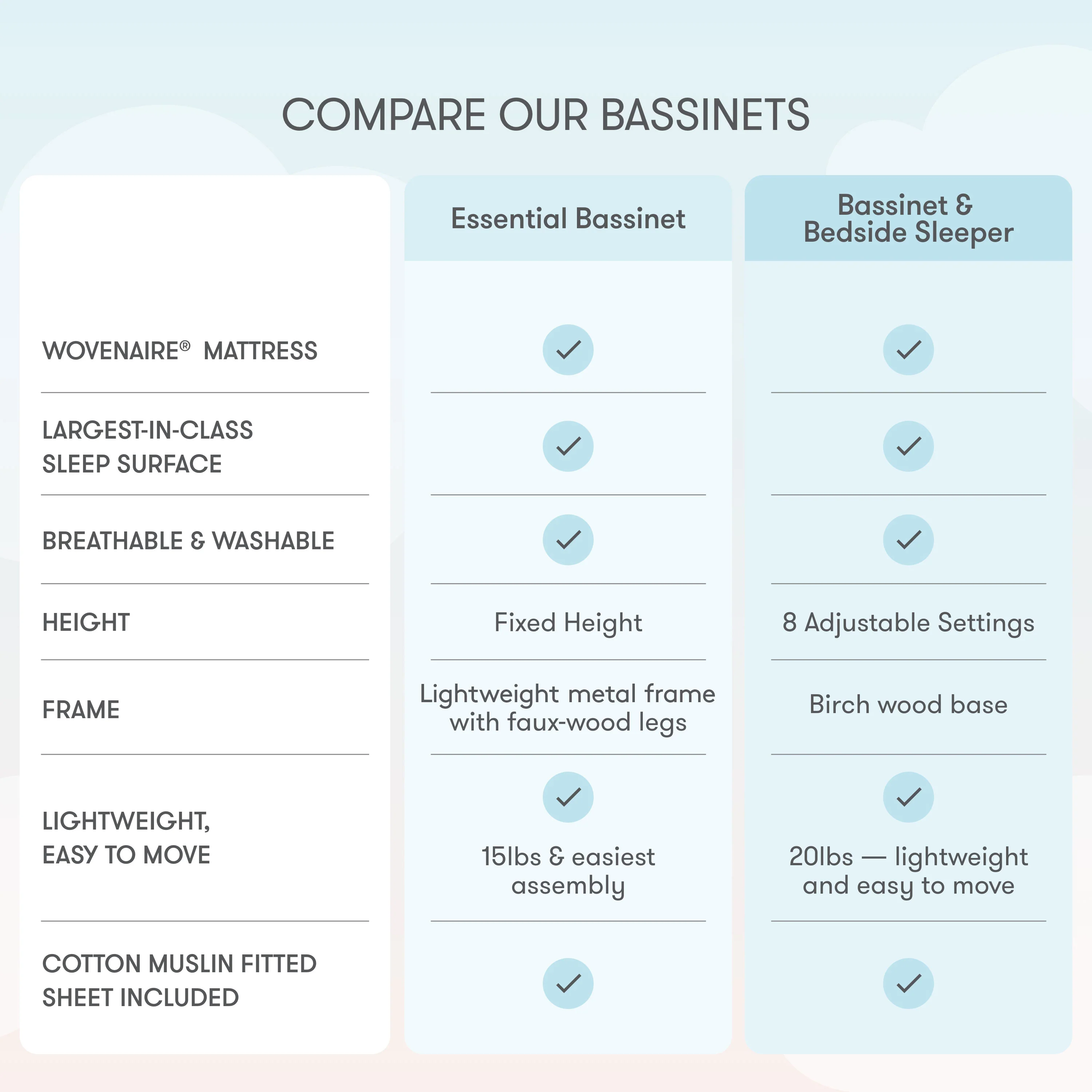 COMPARE OUR BASSINETS

| | Essential Bassinet | Bassinet & Bedside Sleeper |
|---|---|---|
| WOVENAIRE® MATTRESS | ✓ | ✓ |
| LARGEST-IN-CLASS SLEEP SURFACE | ✓ | ✓ |
| BREATHABLE & WASHABLE | ✓ | ✓ |
| HEIGHT | Fixed Height | 8 Adjustable Settings |
| FRAME | Lightweight metal frame with faux-wood legs | Birch wood base |
| LIGHTWEIGHT, EASY TO MOVE | ✓ 15lbs & easiest assembly | ✓ 20lbs — lightweight and easy to move |
| COTTON MUSLIN FITTED SHEET INCLUDED | ✓ | ✓ |